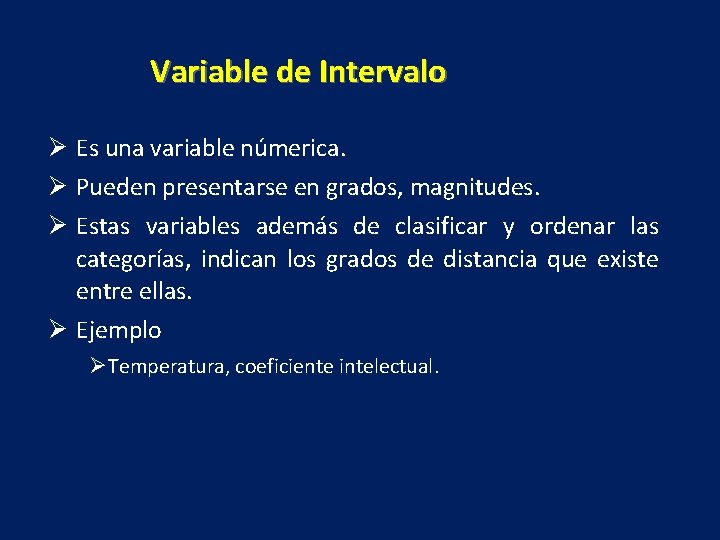 Variable de Intervalo

➢ Es una variable númerica.

➢ Pueden presentarse en grados, magnitudes.

➢ Estas variables además de clasificar y ordenar las categorías, indican los grados de distancia que existe entre ellas.

➢ Ejemplo

➢Temperatura, coeficiente intelectual.